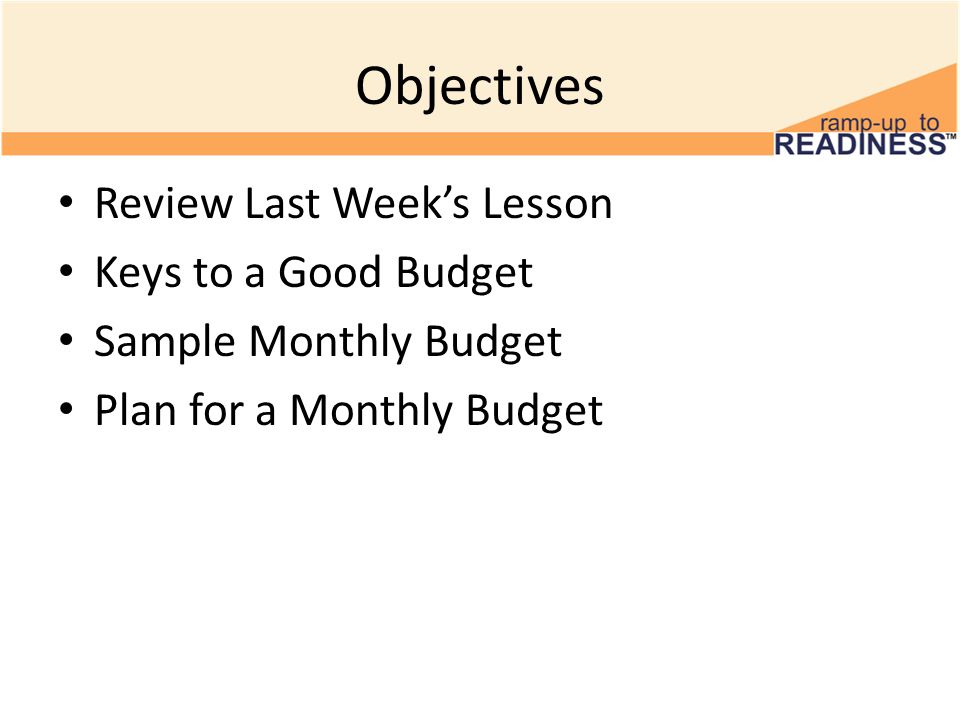 Objectives

ramp-up to READINESS™

• Review Last Week's Lesson
• Keys to a Good Budget
• Sample Monthly Budget
• Plan for a Monthly Budget